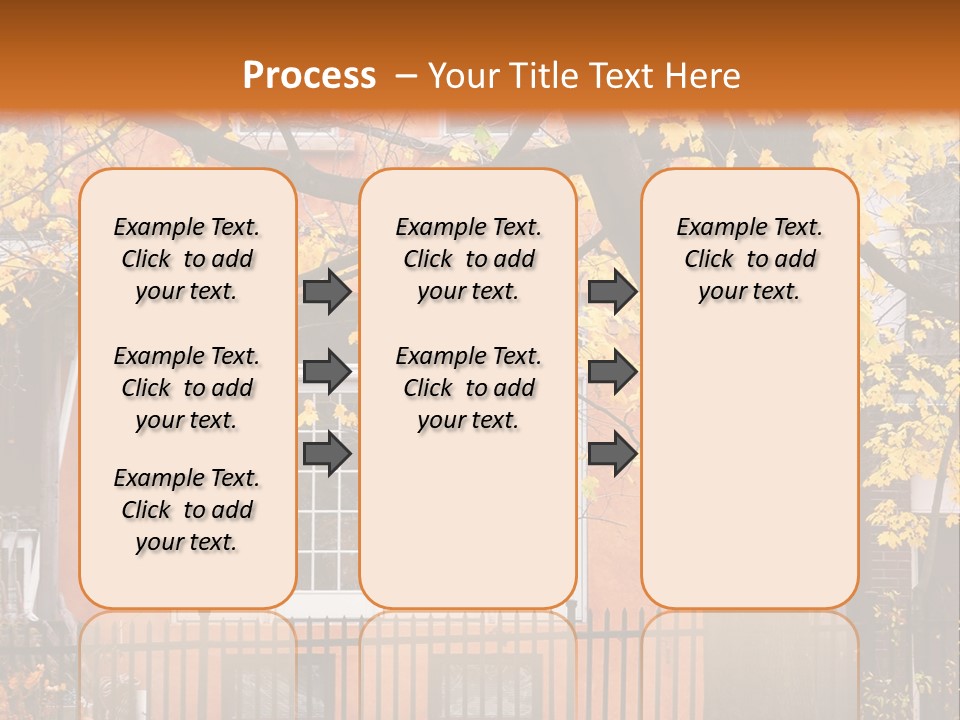 Process – Your Title Text Here

Example Text. Click to add your text.

Example Text. Click to add your text.

Example Text. Click to add your text.

Example Text. Click to add your text.

Example Text. Click to add your text.

Example Text. Click to add your text.